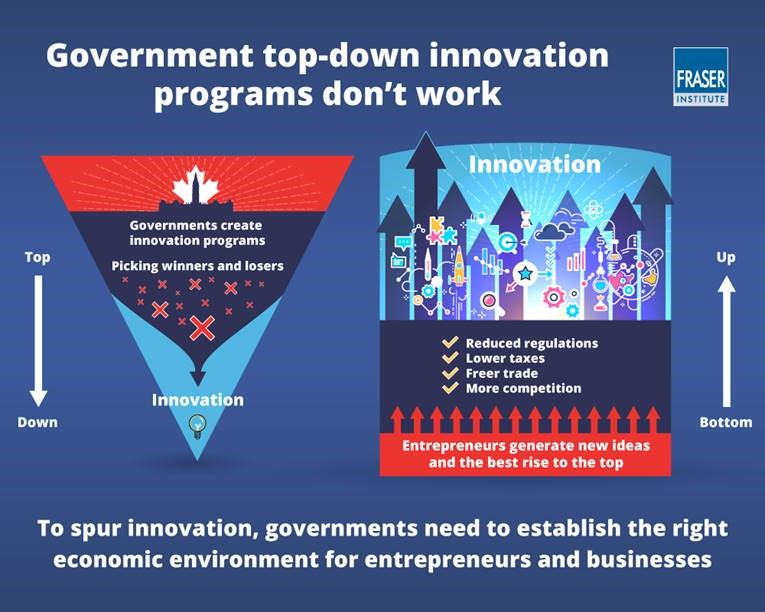 Government top-down innovation programs don't work

FRASER INSTITUTE

Top

Down

Governments create innovation programs

Picking winners and losers

Innovation

Innovation

Reduced regulations
Lower taxes
Freer trade
More competition

Entrepreneurs generate new ideas and the best rise to the top

Up

Bottom

To spur innovation, governments need to establish the right economic environment for entrepreneurs and businesses